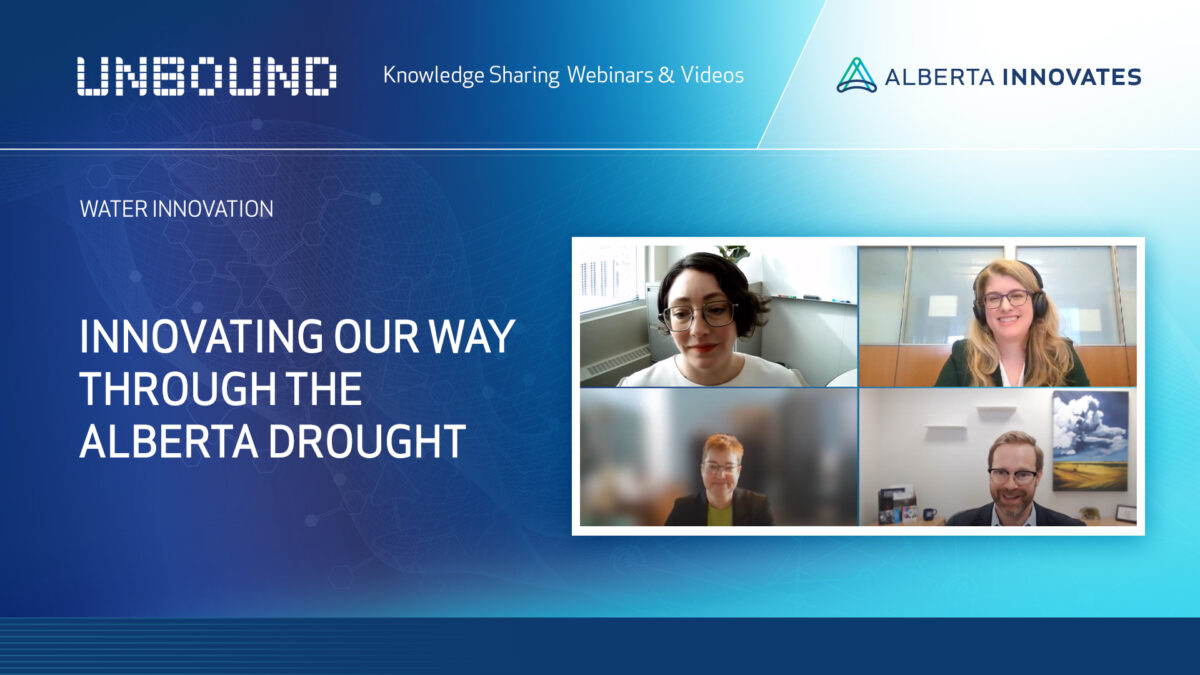 UNBOUND

Knowledge Sharing Webinars & Videos

ALBERTA INNOVATES

WATER INNOVATION

INNOVATING OUR WAY THROUGH THE ALBERTA DROUGHT